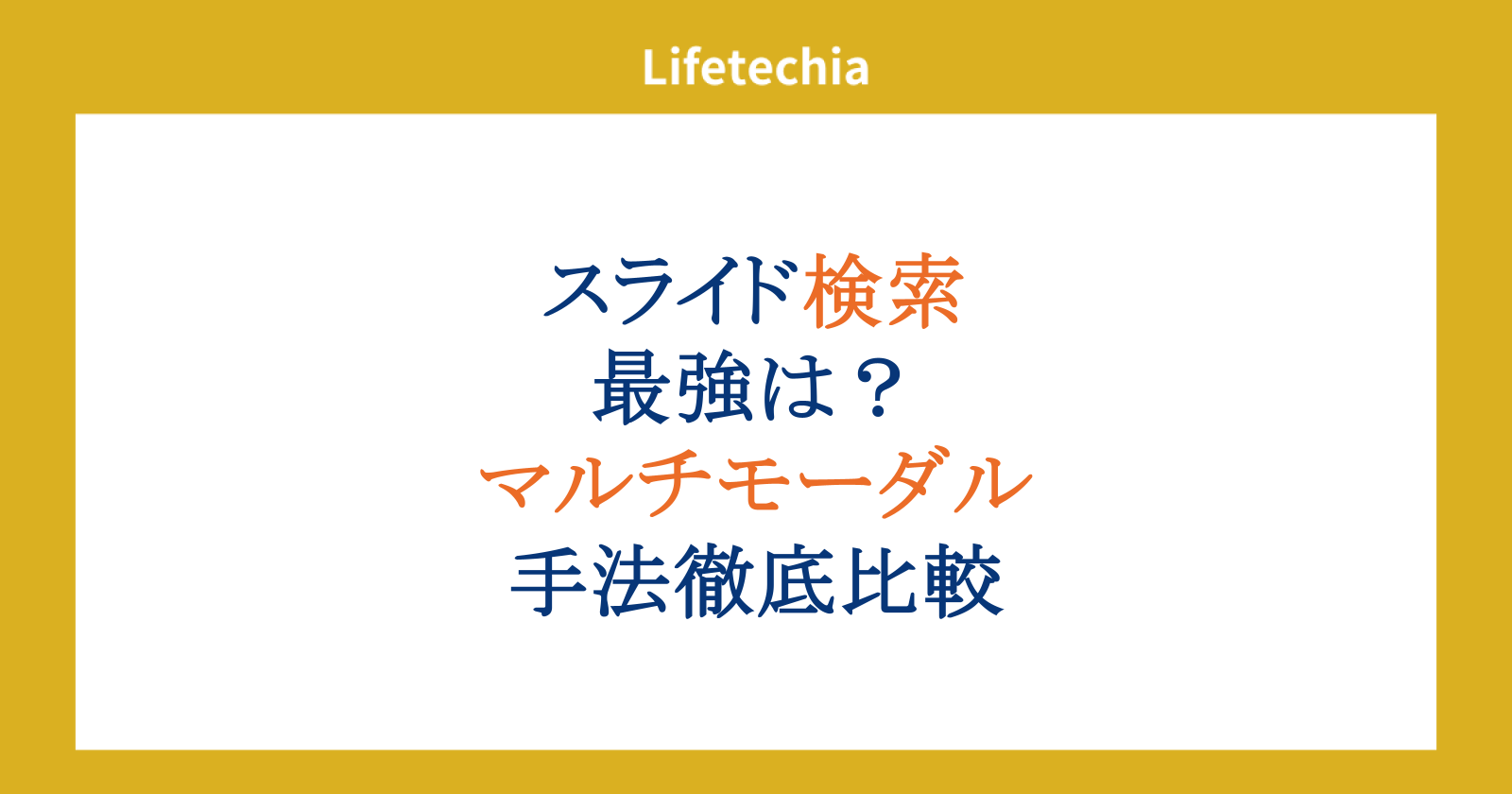 Lifetechia

スライド検索
最強は？
マルチモーダル
手法徹底比較